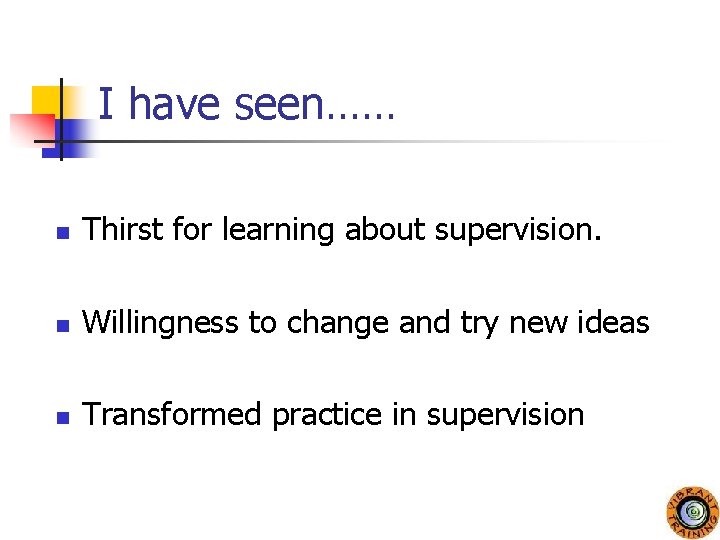 I have seen……

- Thirst for learning about supervision.
- Willingness to change and try new ideas
- Transformed practice in supervision

VIBRANT TRAINING